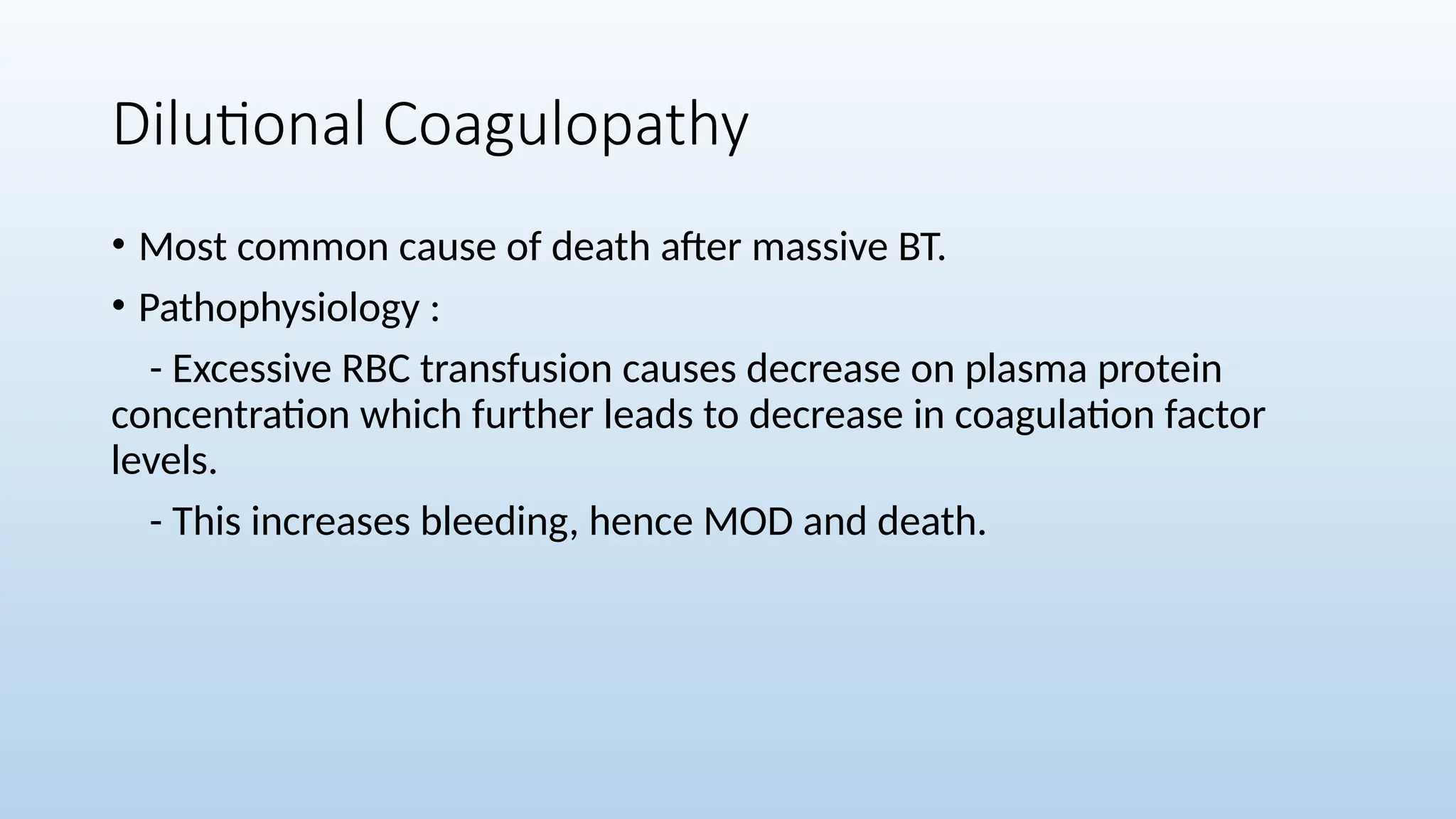 Dilutional Coagulopathy

• Most common cause of death after massive BT.

• Pathophysiology :

- Excessive RBC transfusion causes decrease on plasma protein concentration which further leads to decrease in coagulation factor levels.

- This increases bleeding, hence MOD and death.